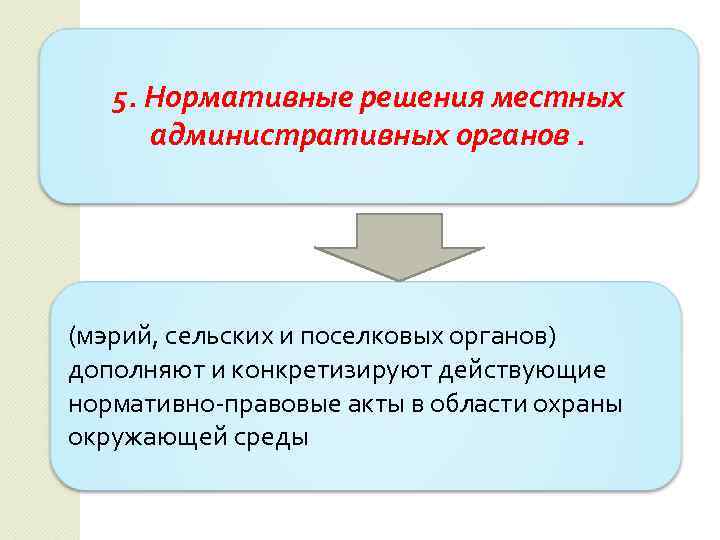 5. Нормативные решения местных административных органов .

(мэрий, сельских и поселковых органов) дополняют и конкретизируют действующие нормативно-правовые акты в области охраны окружающей среды